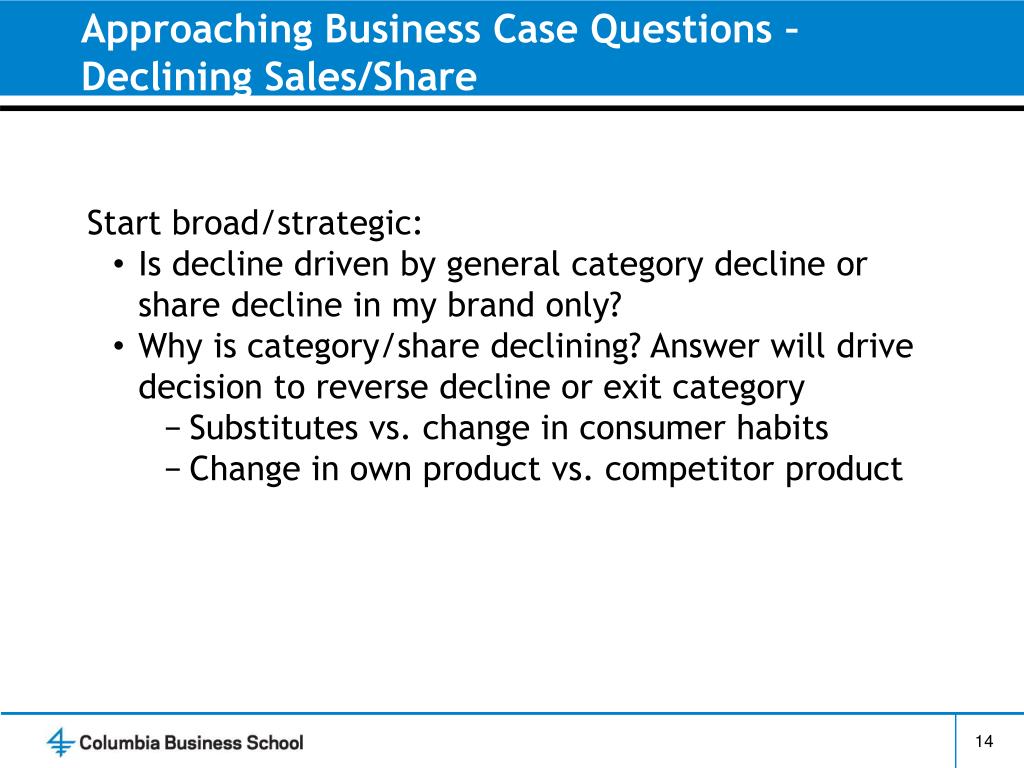 Approaching Business Case Questions – Declining Sales/Share

Start broad/strategic:
• Is decline driven by general category decline or share decline in my brand only?
• Why is category/share declining? Answer will drive decision to reverse decline or exit category
− Substitutes vs. change in consumer habits
− Change in own product vs. competitor product

Columbia Business School

14